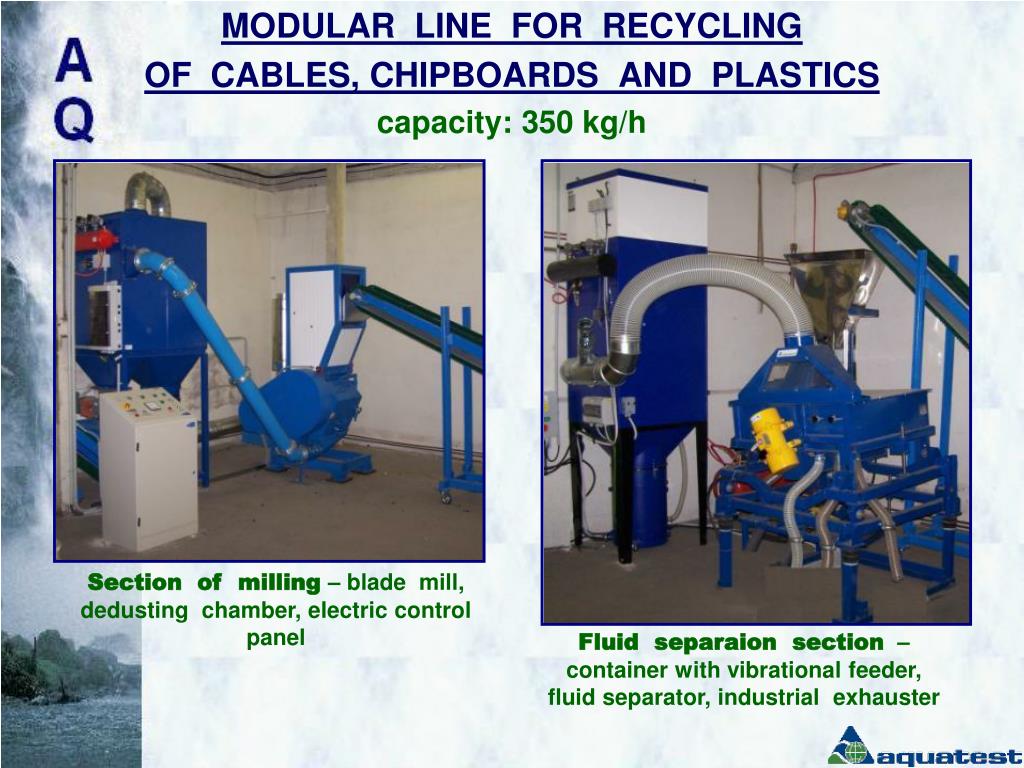 A
Q

MODULAR LINE FOR RECYCLING
OF CABLES, CHIPBOARDS AND PLASTICS
capacity: 350 kg/h

Section of milling – blade mill, dedusting chamber, electric control panel

Fluid separaion section – container with vibrational feeder, fluid separator, industrial exhauster

aquatest